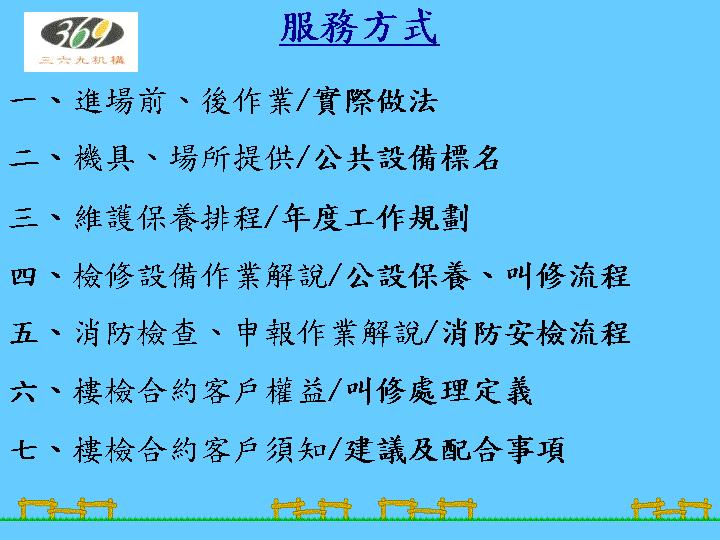 369
三六九机構

服務方式

一、進場前、後作業/實際做法

二、機具、場所提供/公共設備標名

三、維護保養排程/年度工作規劃

四、檢修設備作業解說/公設保養、叫修流程

五、消防檢查、申報作業解說/消防安檢流程

六、樓檢合約客戶權益/叫修處理定義

七、樓檢合約客戶須知/建議及配合事項